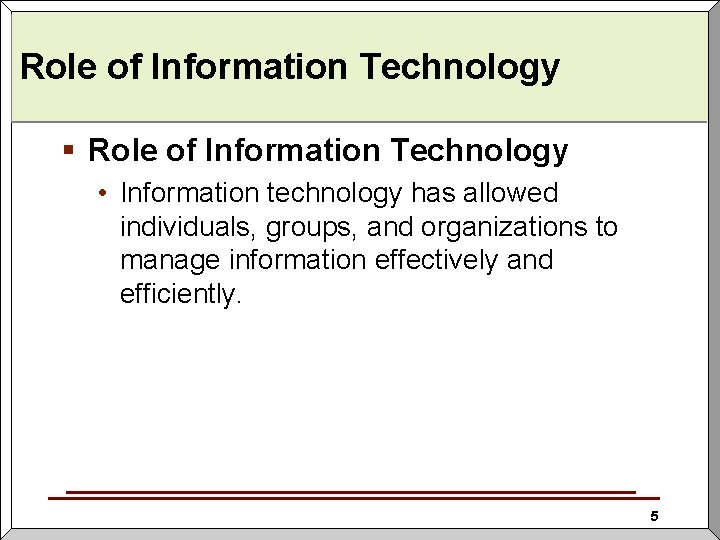 Role of Information Technology

▪ Role of Information Technology

• Information technology has allowed individuals, groups, and organizations to manage information effectively and efficiently.

5